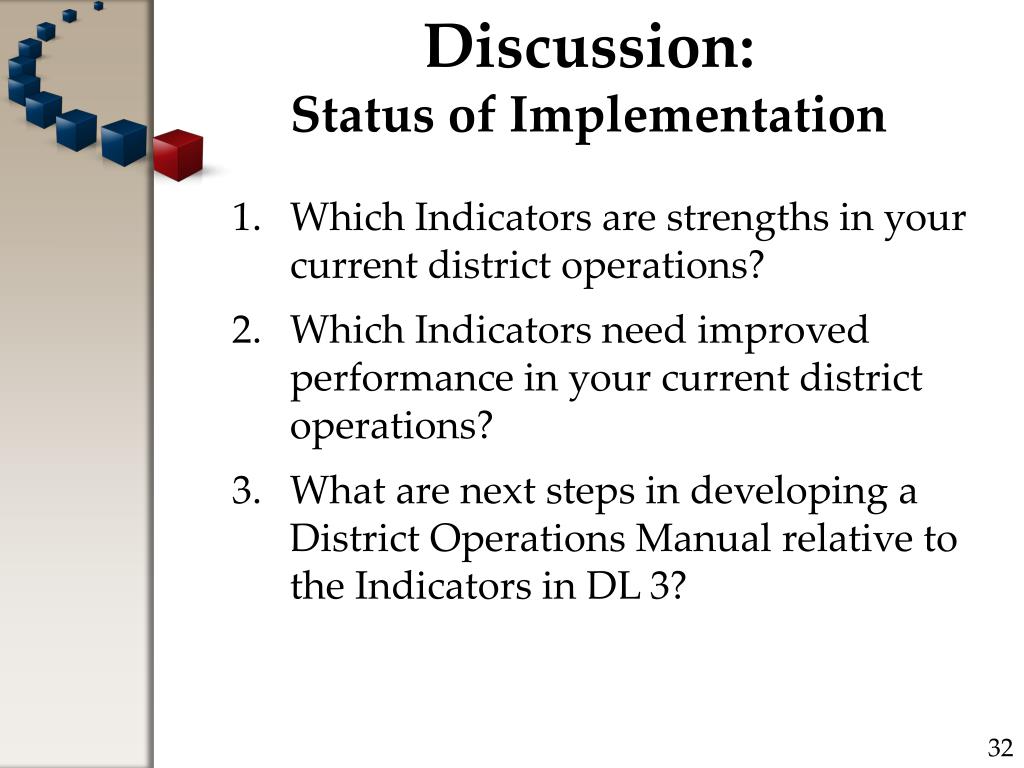 Discussion:
Status of Implementation

1. Which Indicators are strengths in your current district operations?
2. Which Indicators need improved performance in your current district operations?
3. What are next steps in developing a District Operations Manual relative to the Indicators in DL 3?

32